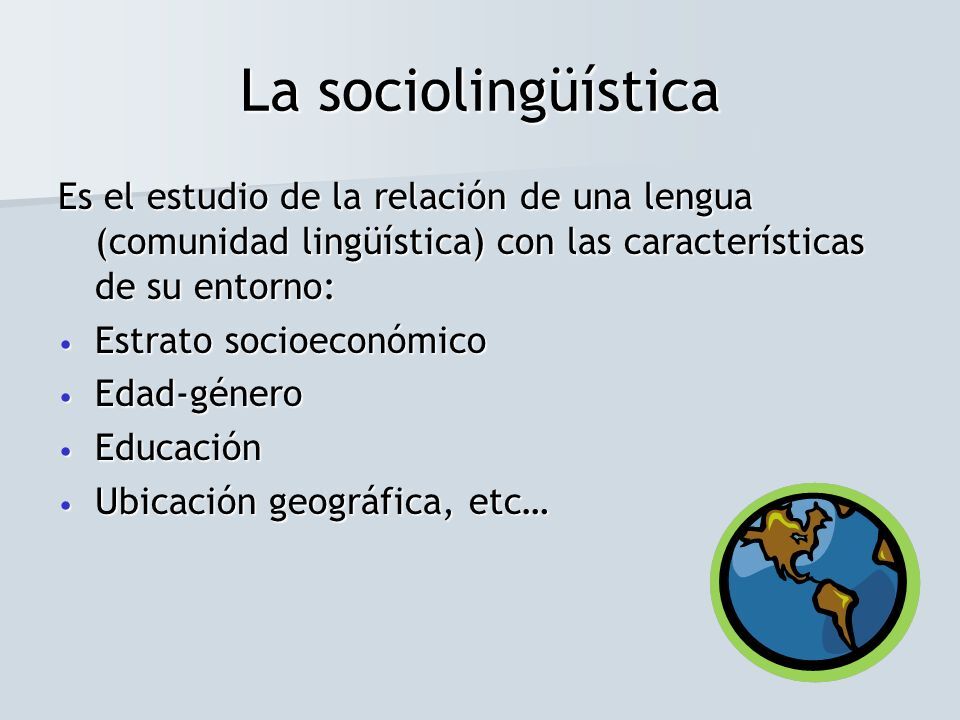 La sociolingüística

Es el estudio de la relación de una lengua (comunidad lingüística) con las características de su entorno:

• Estrato socioeconómico
• Edad-género
• Educación
• Ubicación geográfica, etc…